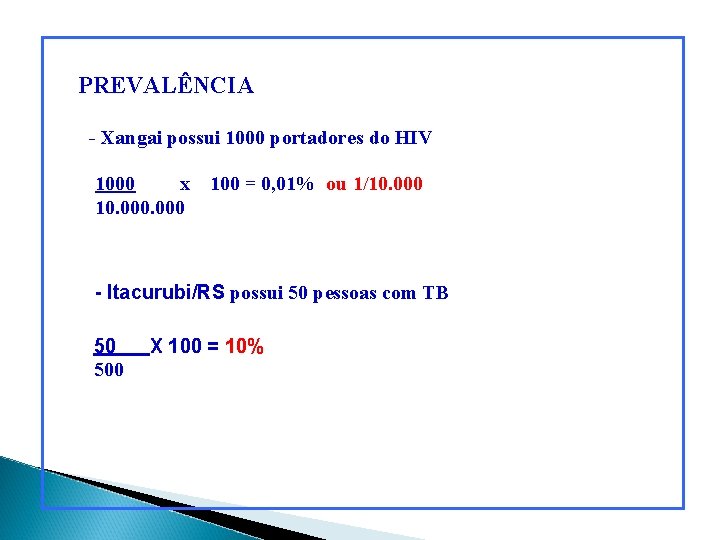 PREVALÊNCIA

- Xangai possui 1000 portadores do HIV

$\frac{1000}{10.000.000}$ x 100 = 0,01% ou 1/10.000

- Itacurubi/RS possui 50 pessoas com TB

$\frac{50}{500}$ X 100 = 10%